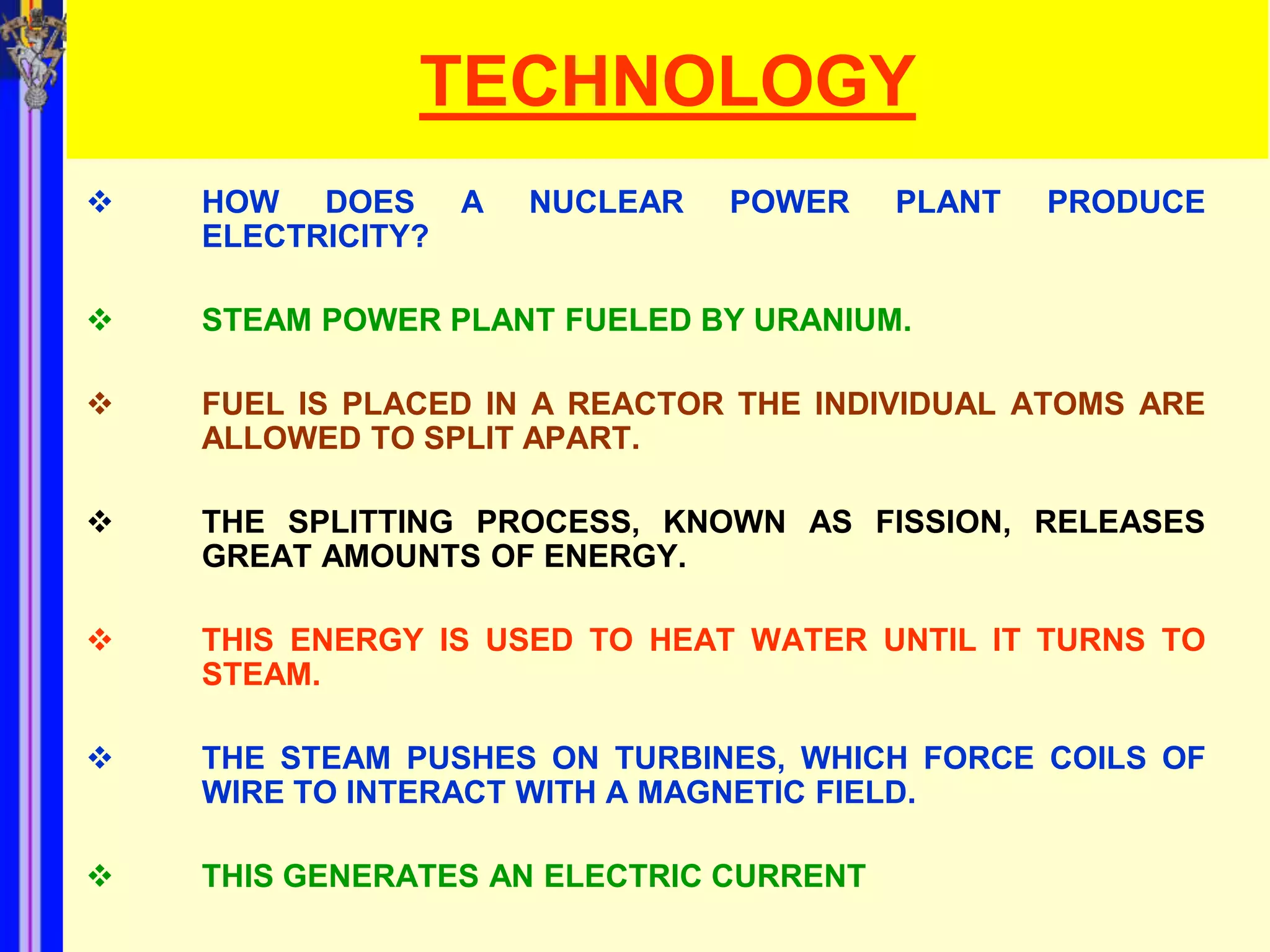 TECHNOLOGY

❖ HOW DOES A NUCLEAR POWER PLANT PRODUCE ELECTRICITY?

❖ STEAM POWER PLANT FUELED BY URANIUM.

❖ FUEL IS PLACED IN A REACTOR THE INDIVIDUAL ATOMS ARE ALLOWED TO SPLIT APART.

❖ THE SPLITTING PROCESS, KNOWN AS FISSION, RELEASES GREAT AMOUNTS OF ENERGY.

❖ THIS ENERGY IS USED TO HEAT WATER UNTIL IT TURNS TO STEAM.

❖ THE STEAM PUSHES ON TURBINES, WHICH FORCE COILS OF WIRE TO INTERACT WITH A MAGNETIC FIELD.

❖ THIS GENERATES AN ELECTRIC CURRENT